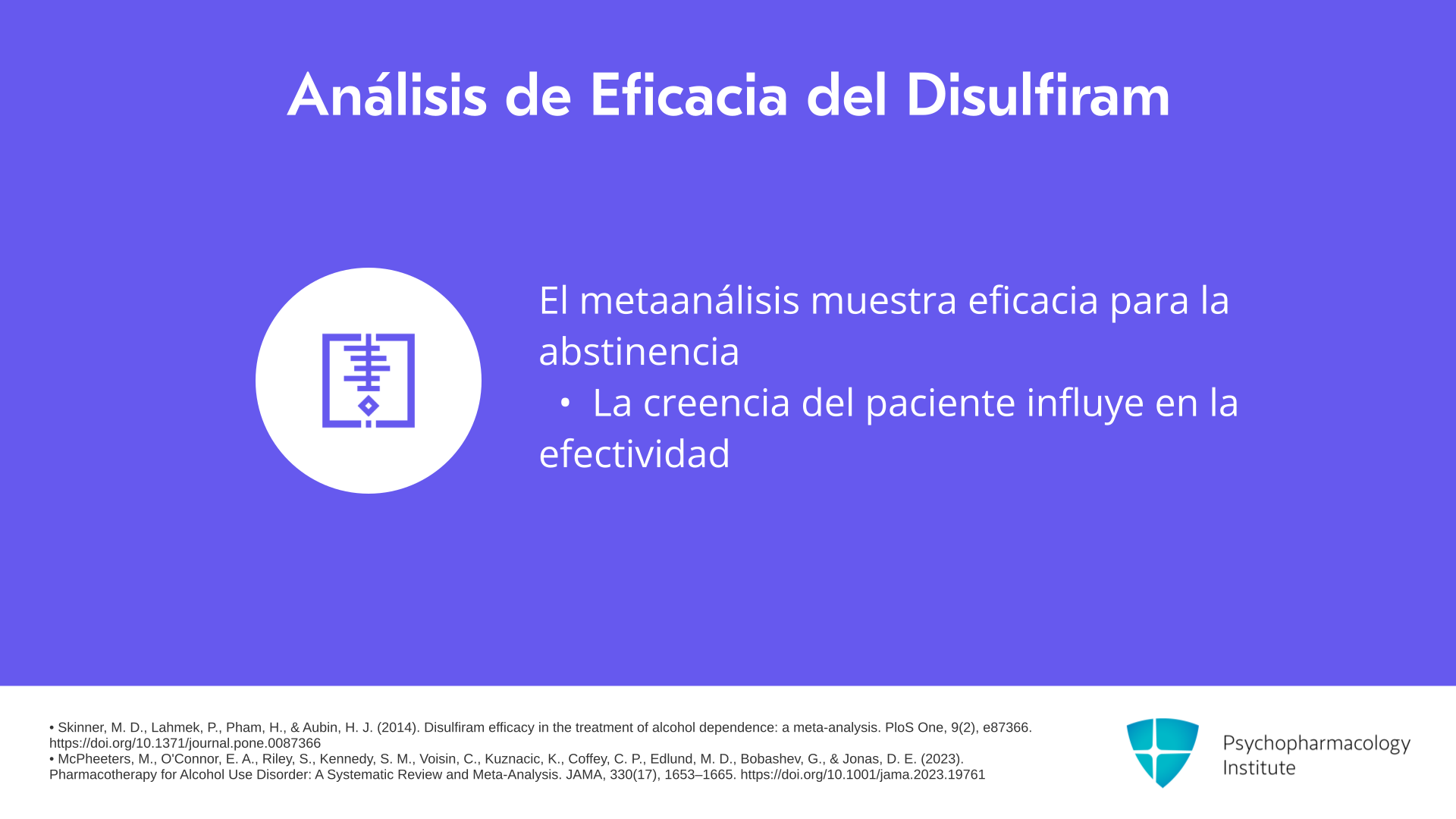 Análisis de Eficacia del Disulfiram

El metaanálisis muestra eficacia para la abstinencia

• La creencia del paciente influye en la efectividad

• Skinner, M. D., Lahmek, P., Pham, H., & Aubin, H. J. (2014). Disulfiram efficacy in the treatment of alcohol dependence: a meta-analysis. PloS One, 9(2), e87366. https://doi.org/10.1371/journal.pone.0087366
• McPheeters, M., O'Connor, E. A., Riley, S., Kennedy, S. M., Voisin, C., Kuznacic, K., Coffey, C. P., Edlund, M. D., Bobashev, G., & Jonas, D. E. (2023). Pharmacotherapy for Alcohol Use Disorder: A Systematic Review and Meta-Analysis. JAMA, 330(17), 1653–1665. https://doi.org/10.1001/jama.2023.19761

Psychopharmacology Institute